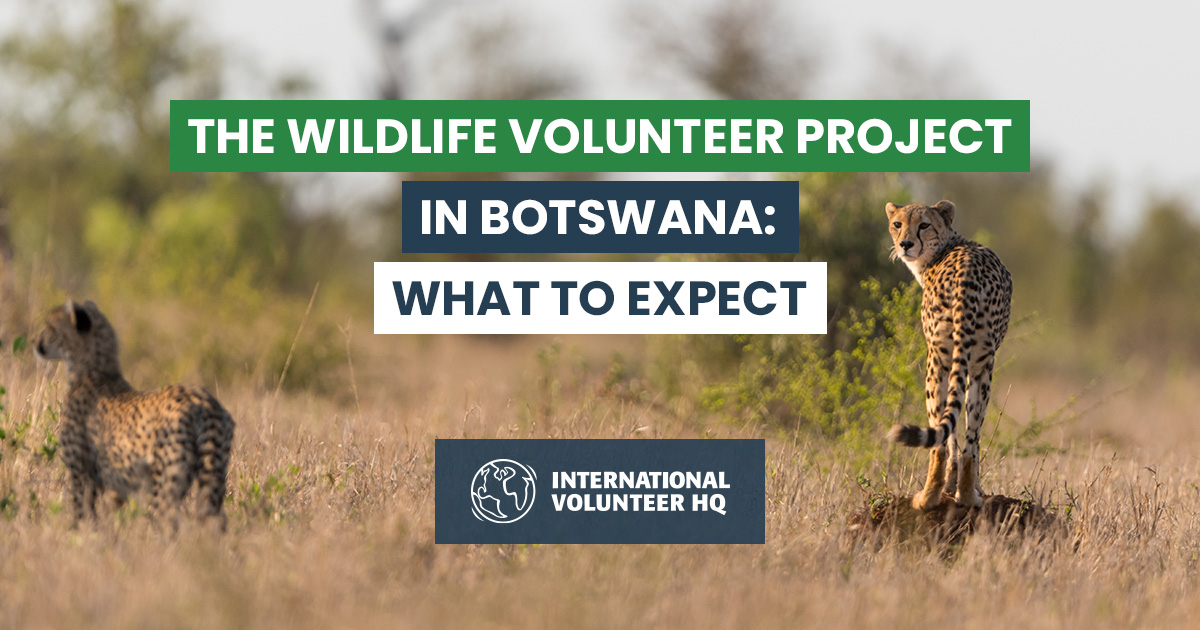 THE WILDLIFE VOLUNTEER PROJECT
IN BOTSWANA:
WHAT TO EXPECT

INTERNATIONAL
VOLUNTEER HQ